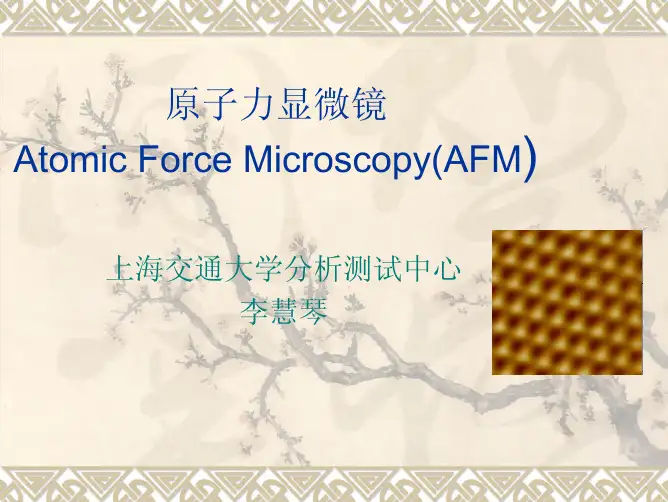 原子力显微镜
Atomic Force Microscopy(AFM)

上海交通大学分析测试中心
李慧琴